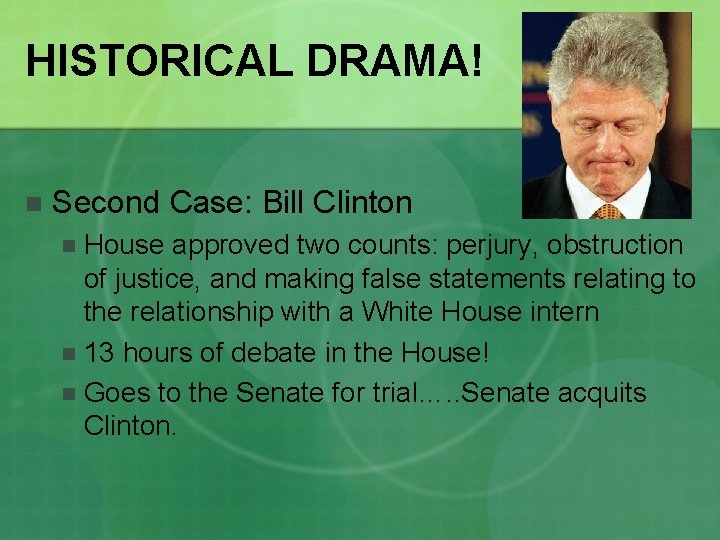 HISTORICAL DRAMA!

Second Case: Bill Clinton

House approved two counts: perjury, obstruction of justice, and making false statements relating to the relationship with a White House intern

13 hours of debate in the House!

Goes to the Senate for trial…..Senate acquits Clinton.